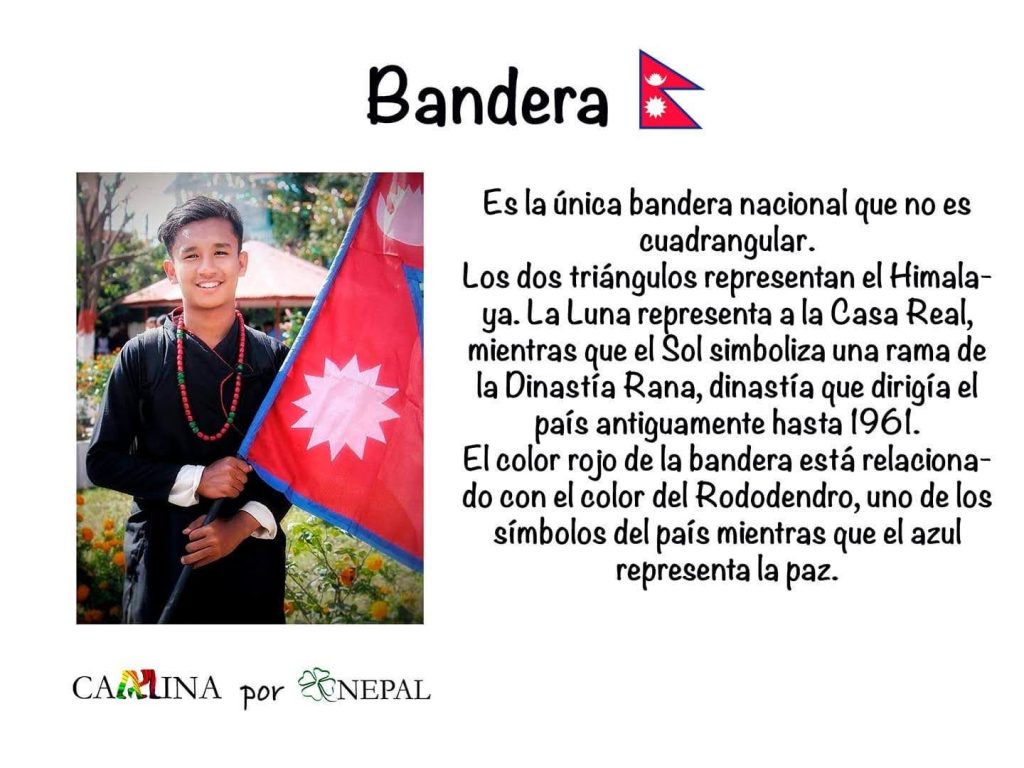 Bandera

Es la única bandera nacional que no es cuadrangular.
Los dos triángulos representan el Himalaya. La Luna representa a la Casa Real, mientras que el Sol simboliza una rama de la Dinastía Rana, dinastía que dirigía el país antiguamente hasta 1961.
El color rojo de la bandera está relacionado con el color del Rododendro, uno de los símbolos del país mientras que el azul representa la paz.

CAMINA por NEPAL